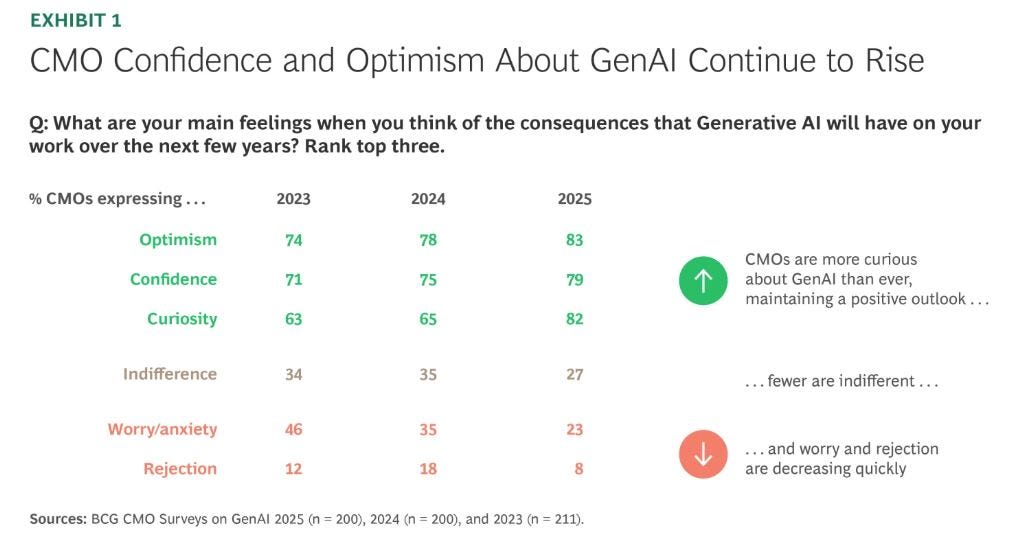 EXHIBIT 1

CMO Confidence and Optimism About GenAI Continue to Rise

Q: What are your main feelings when you think of the consequences that Generative AI will have on your work over the next few years? Rank top three.

| % CMOs expressing . . . | 2023 | 2024 | 2025 |
|---|---|---|---|
| Optimism | 74 | 78 | 83 |
| Confidence | 71 | 75 | 79 |
| Curiosity | 63 | 65 | 82 |
| Indifference | 34 | 35 | 27 |
| Worry/anxiety | 46 | 35 | 23 |
| Rejection | 12 | 18 | 8 |

CMOs are more curious about GenAI than ever, maintaining a positive outlook . . .

. . . fewer are indifferent . . .

. . . and worry and rejection are decreasing quickly

Sources: BCG CMO Surveys on GenAI 2025 (n = 200), 2024 (n = 200), and 2023 (n = 211).